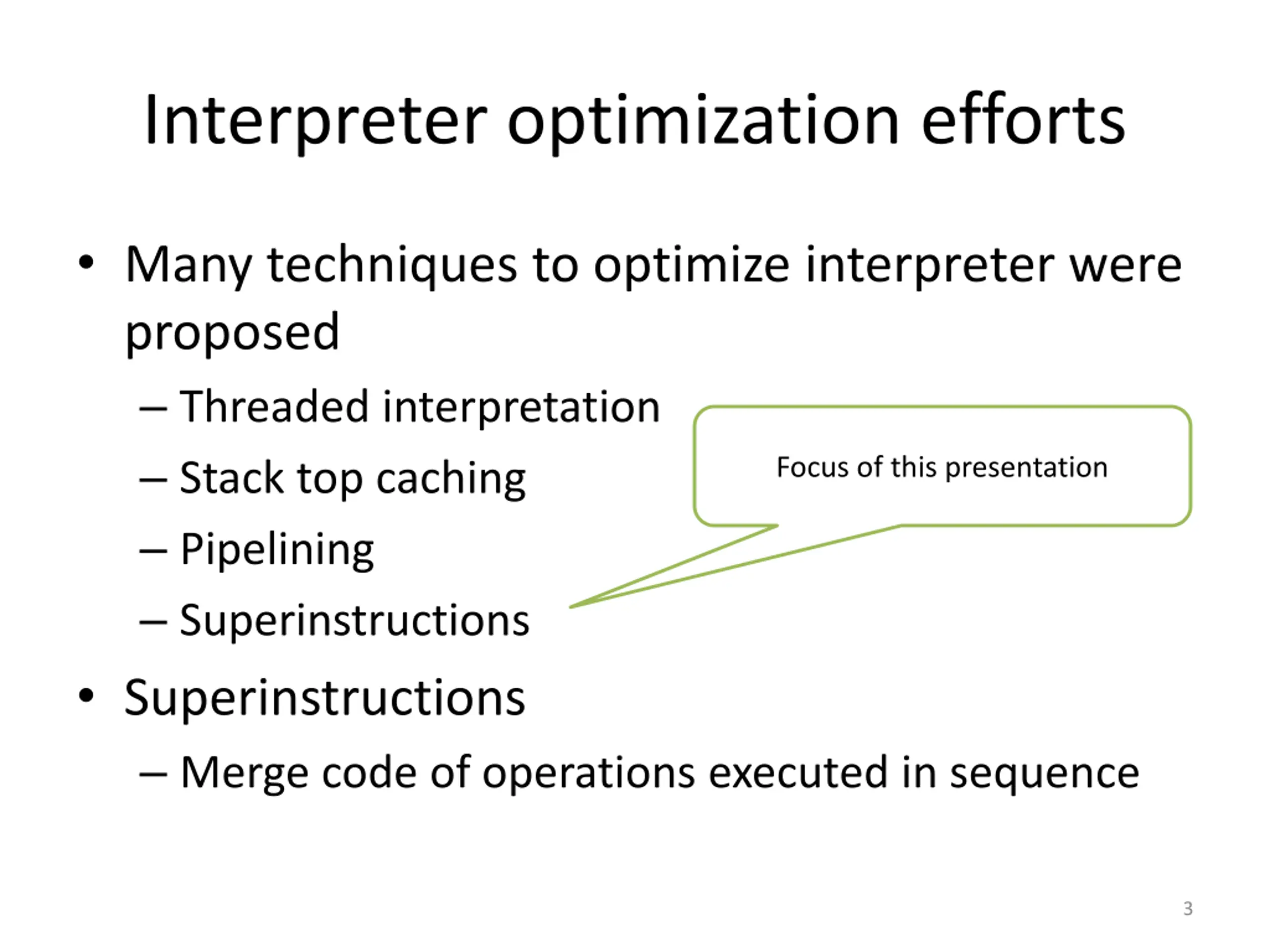 Interpreter optimization efforts

• Many techniques to optimize interpreter were proposed
– Threaded interpretation
– Stack top caching
– Pipelining
– Superinstructions

Focus of this presentation

• Superinstructions
– Merge code of operations executed in sequence

3